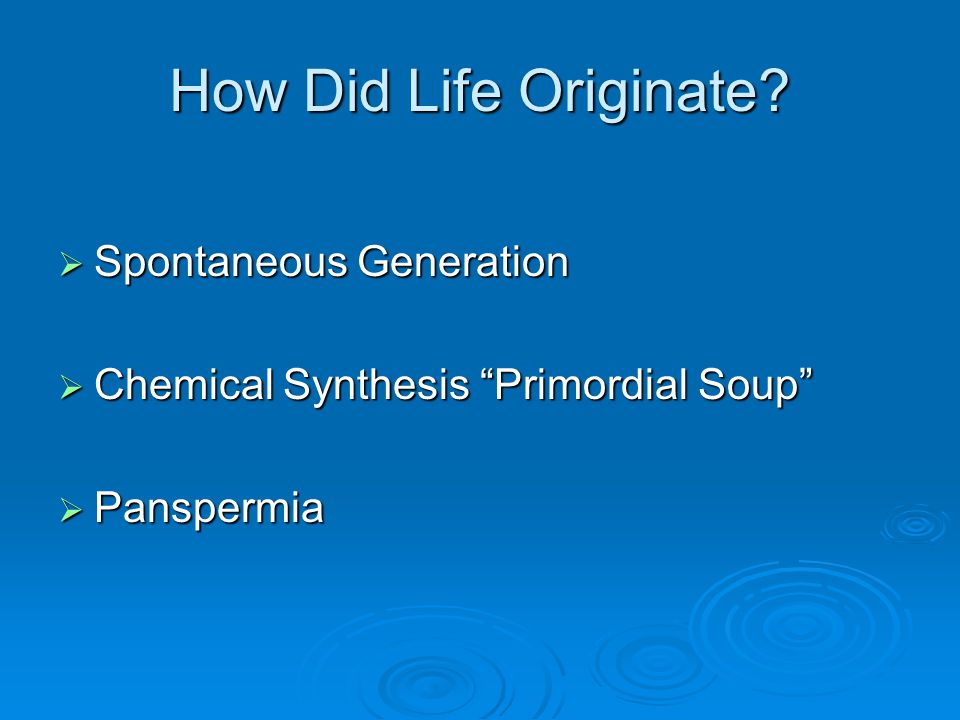 How Did Life Originate?

➢ Spontaneous Generation

➢ Chemical Synthesis “Primordial Soup”

➢ Panspermia